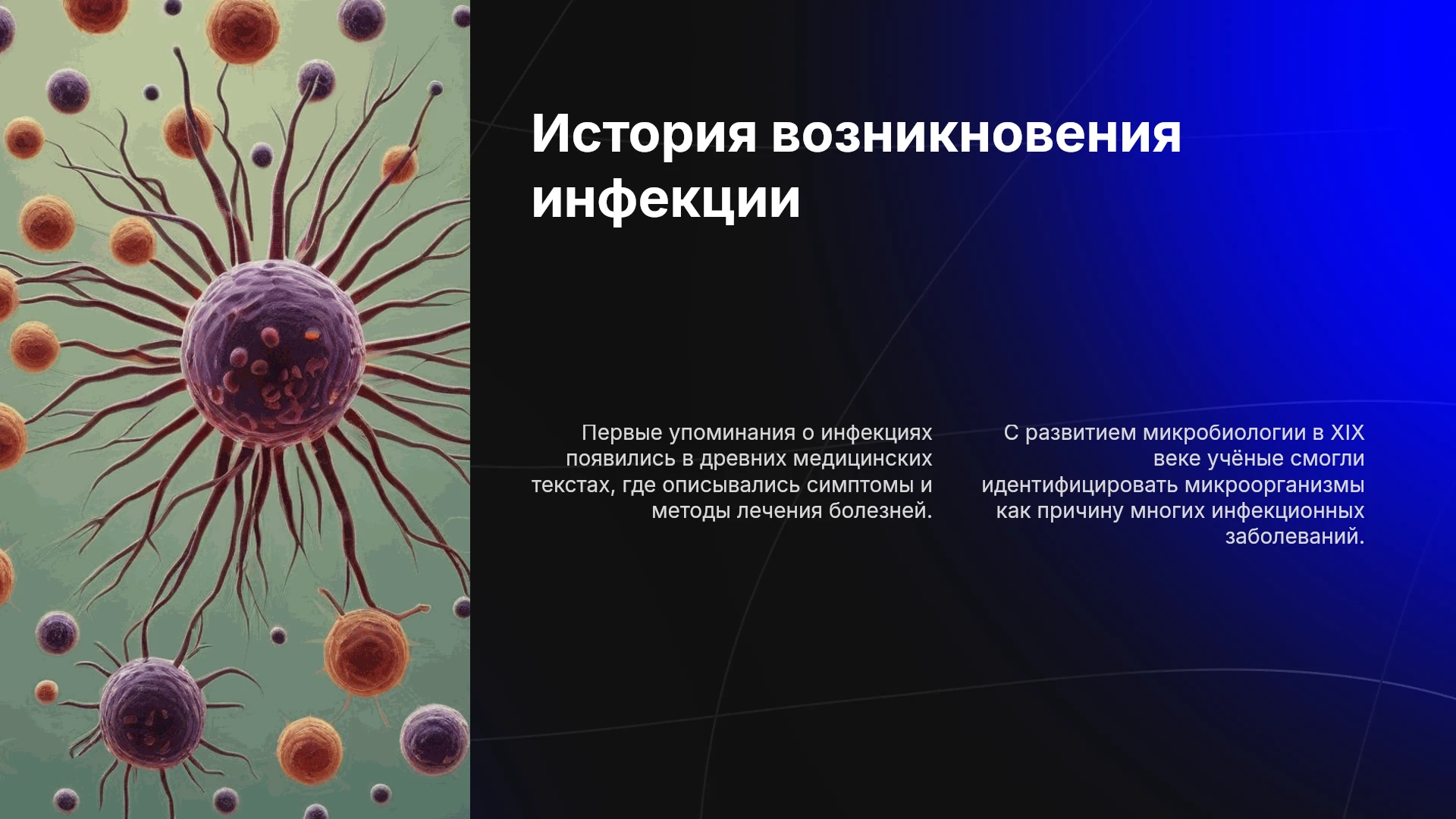 История возникновения инфекции

Первые упоминания о инфекциях появились в древних медицинских текстах, где описывались симптомы и методы лечения болезней.

С развитием микробиологии в XIX веке учёные смогли идентифицировать микроорганизмы как причину многих инфекционных заболеваний.